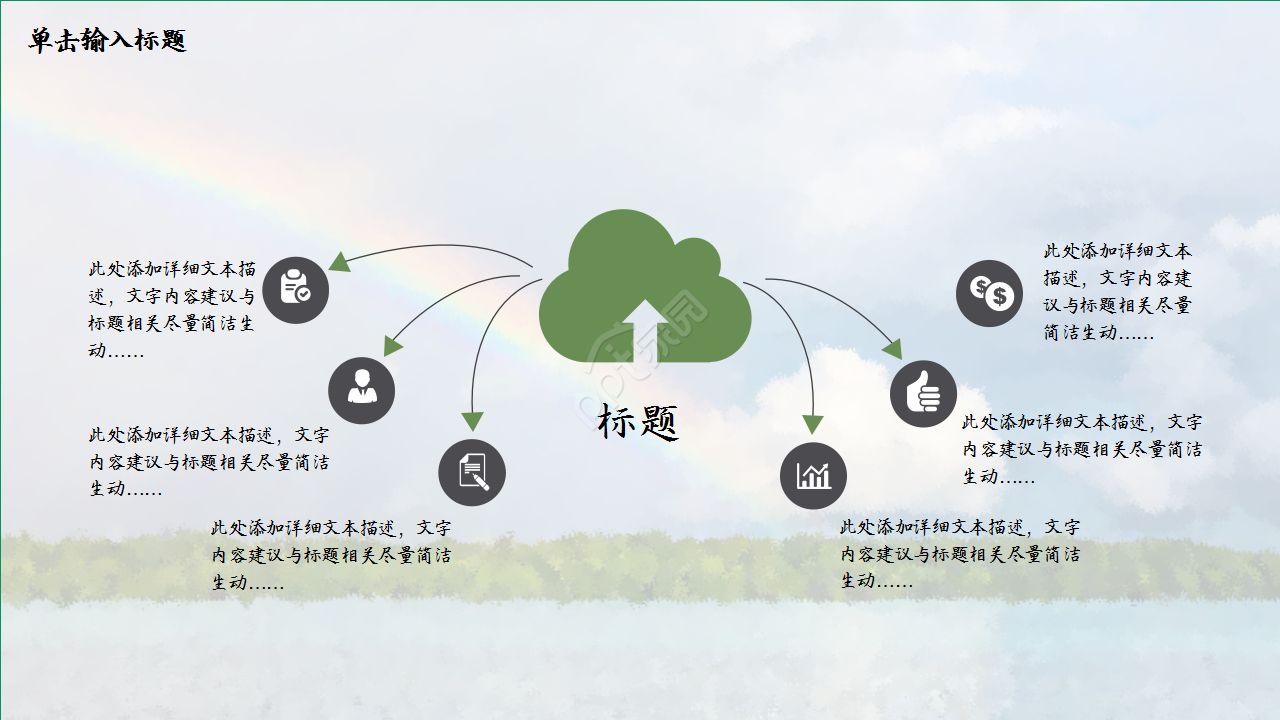 单击输入标题

此处添加详细文本描述，文字内容建议与标题相关尽量简洁生动……

此处添加详细文本描述，文字内容建议与标题相关尽量简洁生动……

此处添加详细文本描述，文字内容建议与标题相关尽量简洁生动……

标题

此处添加详细文本描述，文字内容建议与标题相关尽量简洁生动……

此处添加详细文本描述，文字内容建议与标题相关尽量简洁生动……

此处添加详细文本描述，文字内容建议与标题相关尽量简洁生动……